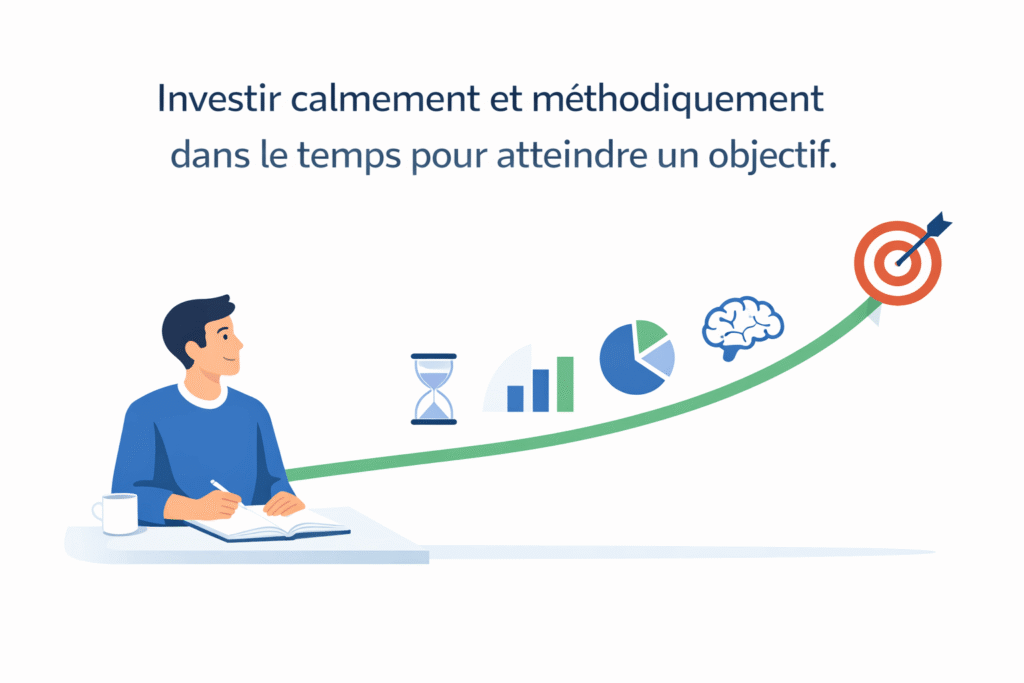 Investir calmement et méthodiquement dans le temps pour atteindre un objectif.